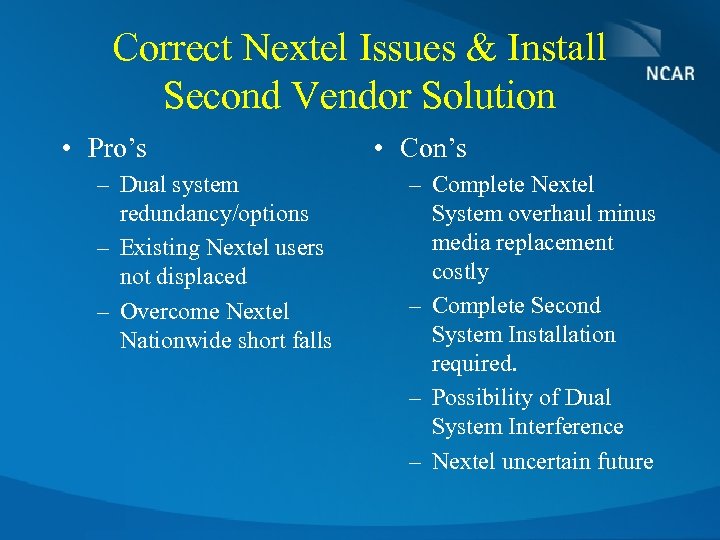 Correct Nextel Issues & Install Second Vendor Solution

NCAR

• Pro’s
– Dual system redundancy/options
– Existing Nextel users not displaced
– Overcome Nextel Nationwide short falls

• Con’s
– Complete Nextel System overhaul minus media replacement costly
– Complete Second System Installation required.
– Possibility of Dual System Interference
– Nextel uncertain future